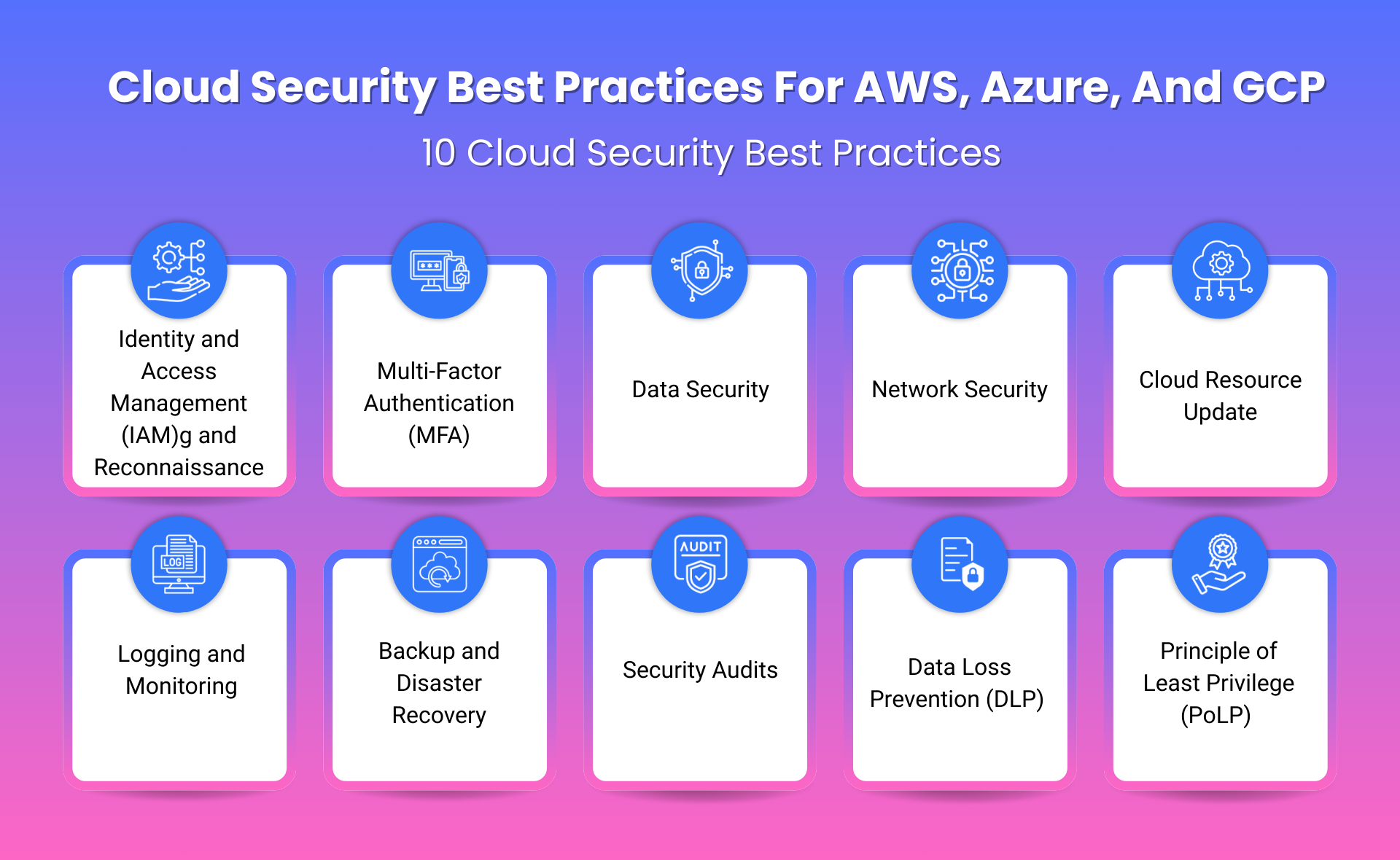 Cloud Security Best Practices For AWS, Azure, And GCP

10 Cloud Security Best Practices

Identity and Access Management (IAM)g and Reconnaissance

Multi-Factor Authentication (MFA)

Data Security

Network Security

Cloud Resource Update

LOG

Logging and Monitoring

Backup and Disaster Recovery

AUDIT

Security Audits

Data Loss Prevention (DLP)

Principle of Least Privilege (PoLP)